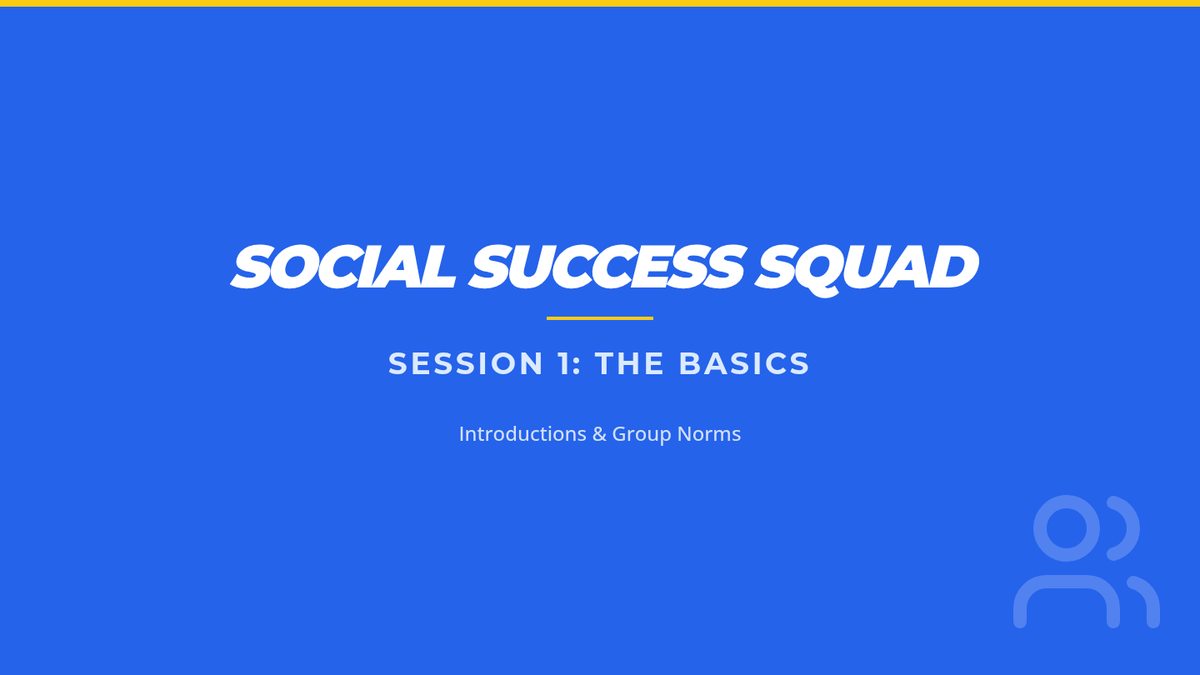 SOCIAL SUCCESS SQUAD

SESSION 1: THE BASICS

Introductions & Group Norms